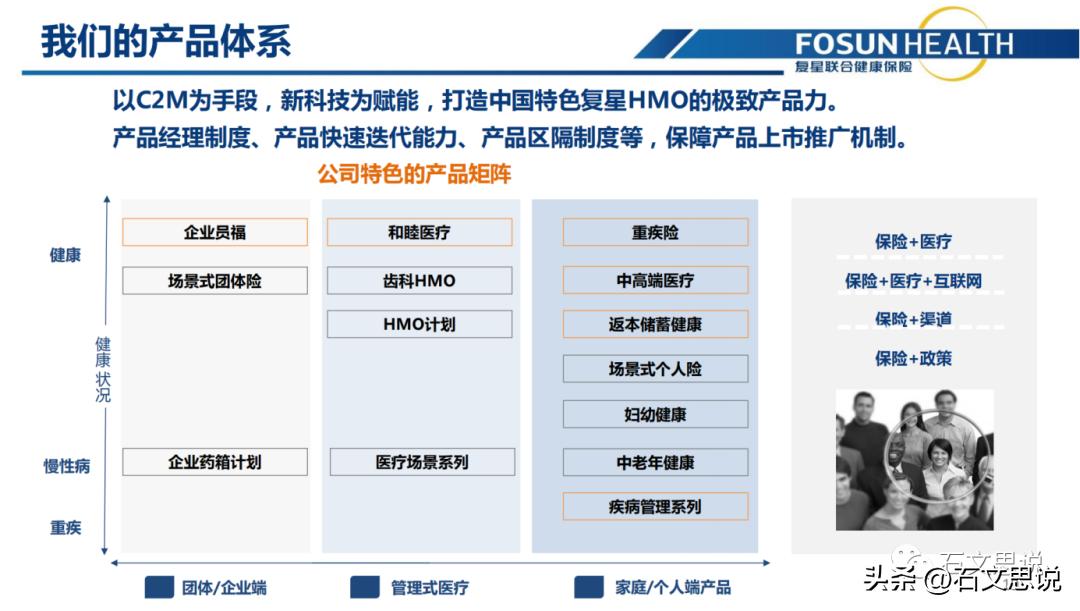 我们的产品体系

FOSUN HEALTH
复星联合健康保险

以C2M为手段，新科技为赋能，打造中国特色复星HMO的极致产品力。
产品经理制度、产品快速迭代能力、产品区隔制度等，保障产品上市推广机制。

公司特色的产品矩阵

健康

健康状况

慢性病

重疾

企业员福

场景式团体险

企业药箱计划

和睦医疗

齿科HMO

HMO计划

医疗场景系列

重疾险

中高端医疗

返本储蓄健康

场景式个人险

妇幼健康

中老年健康

疾病管理系列

保险+医疗

保险+医疗+互联网

保险+渠道

保险+政策

团体/企业端

管理式医疗

家庭/个人端产品

头条 @石文思说